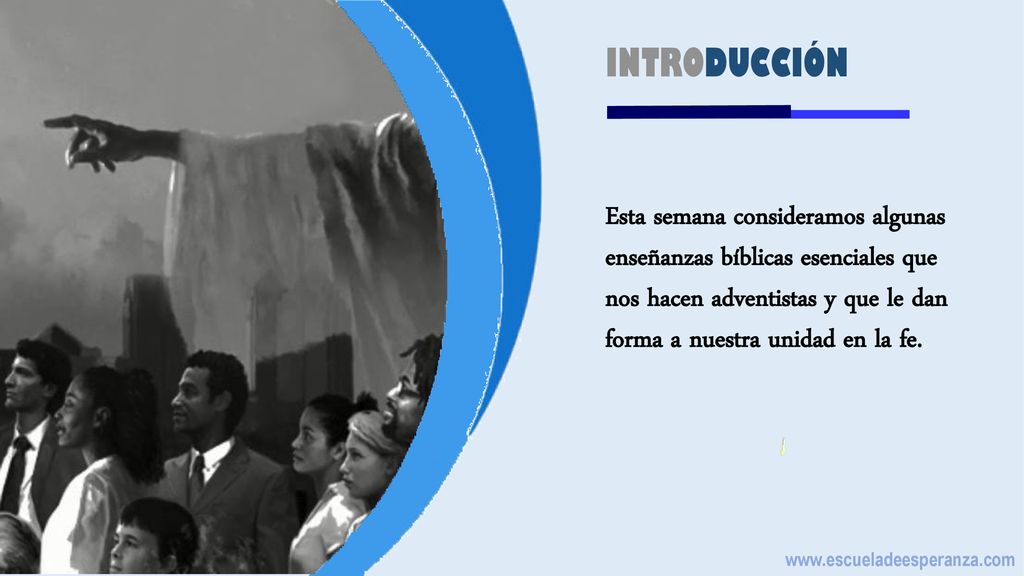 INTRODUCCIÓN

Esta semana consideramos algunas enseñanzas bíblicas esenciales que nos hacen adventistas y que le dan forma a nuestra unidad en la fe.

www.escueladeesperanza.com